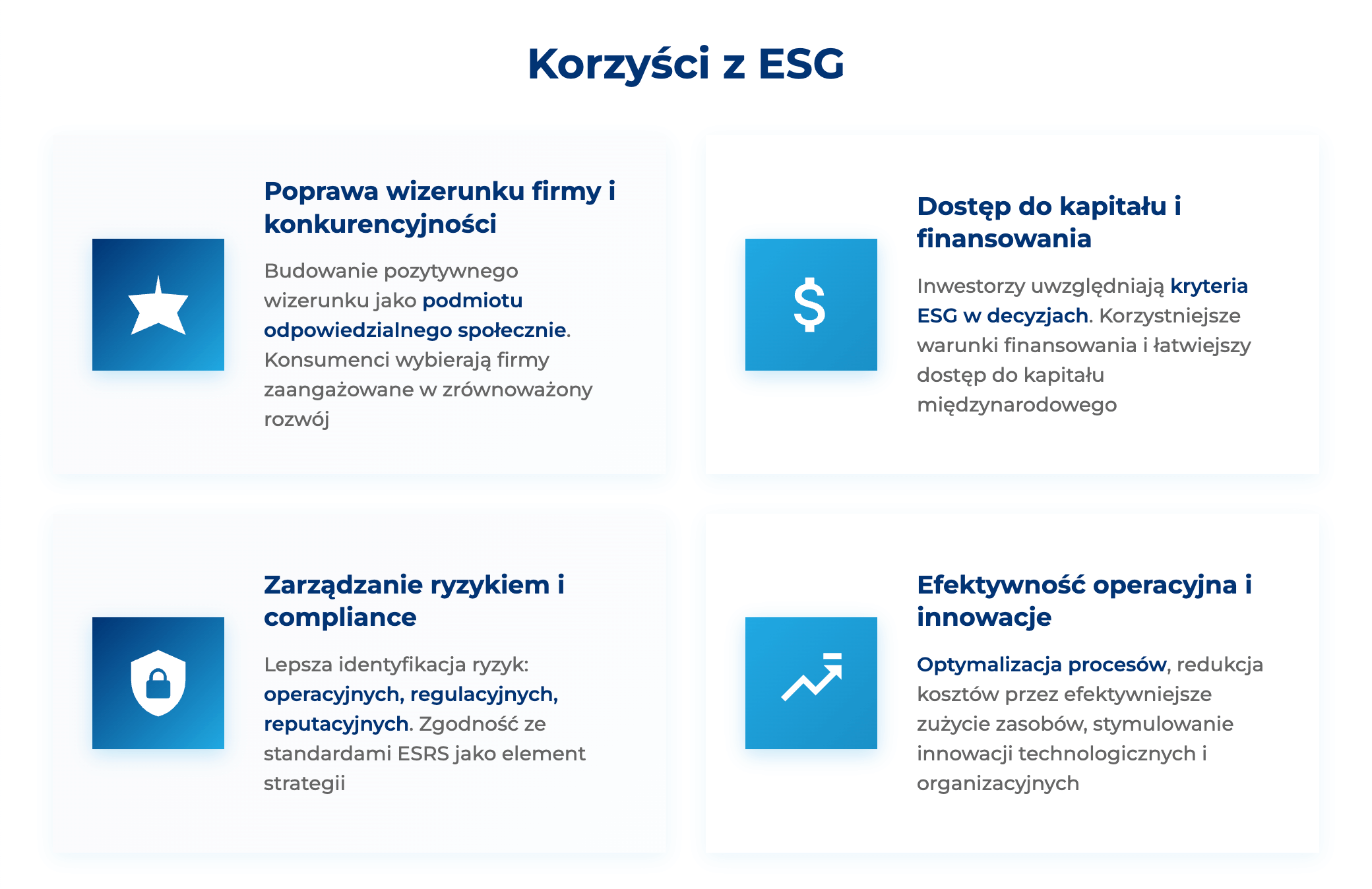 Korzyści z ESG

Poprawa wizerunku firmy i konkurencyjności

Budowanie pozytywnego wizerunku jako podmiotu odpowiedzialnego społecznie. Konsumenci wybierają firmy zaangażowane w zrównoważony rozwój

Dostęp do kapitału i finansowania

Inwestorzy uwzględniają kryteria ESG w decyzjach. Korzystniejsze warunki finansowania i łatwiejszy dostęp do kapitału międzynarodowego

Zarządzanie ryzykiem i compliance

Lepsza identyfikacja ryzyk: operacyjnych, regulacyjnych, reputacyjnych. Zgodność ze standardami ESRS jako element strategii

Efektywność operacyjna i innowacje

Optymalizacja procesów, redukcja kosztów przez efektywniejsze zużycie zasobów, stymulowanie innowacji technologicznych i organizacyjnych